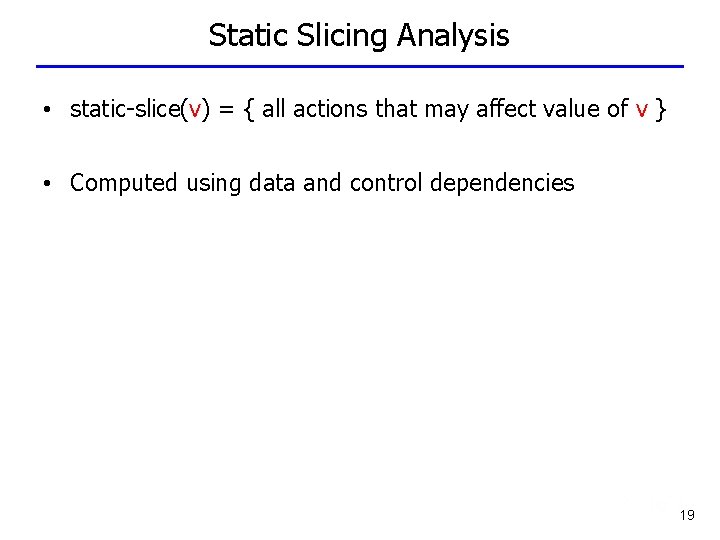 Static Slicing Analysis

• static-slice(v) = { all actions that may affect value of v }

• Computed using data and control dependencies

19